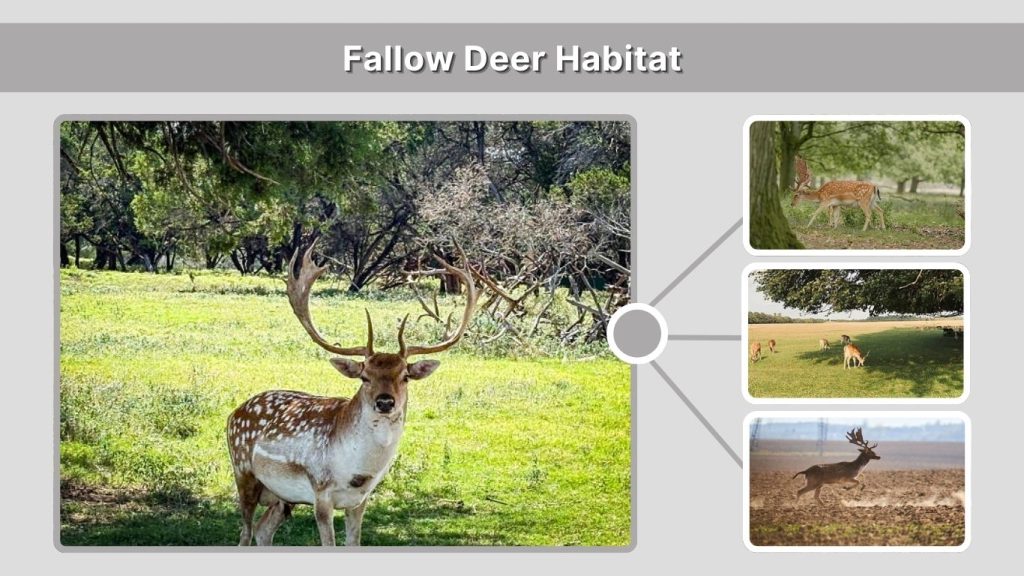 Fallow Deer Habitat